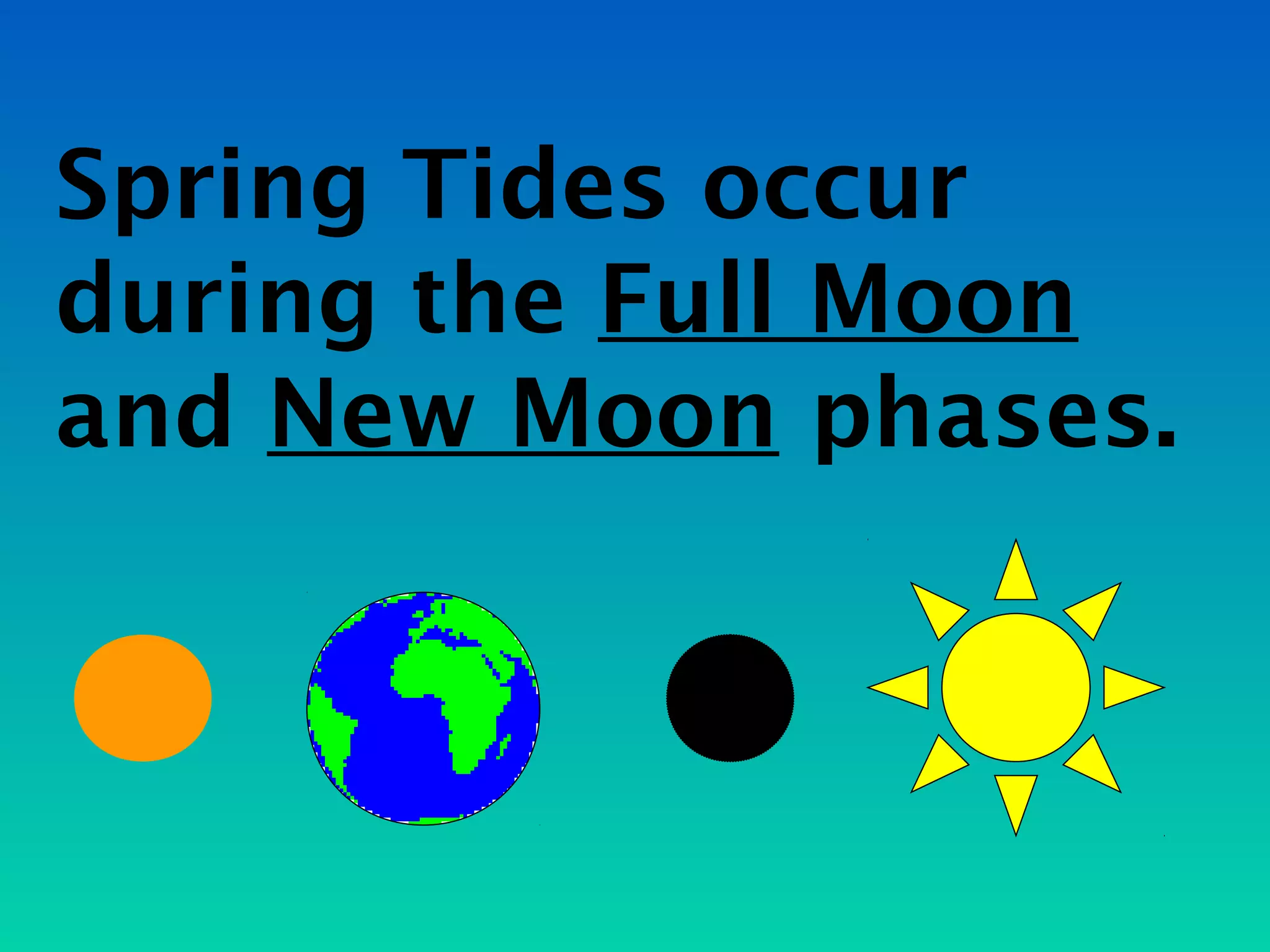 Spring Tides occur during the Full Moon and New Moon phases.